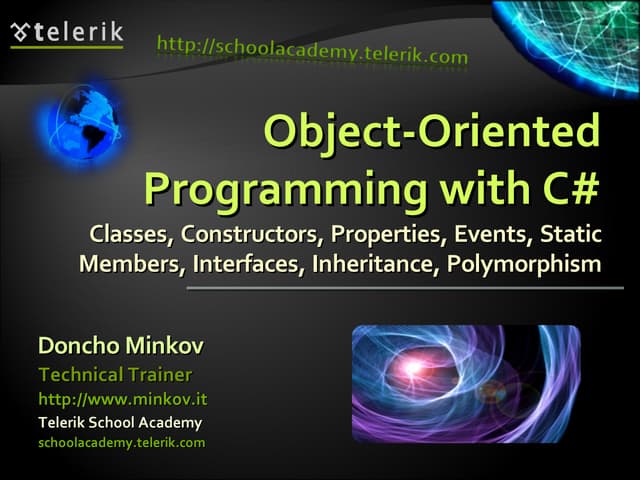 telerik

http://schoolacademy.telerik.com

Object-Oriented Programming with C#

Classes, Constructors, Properties, Events, Static Members, Interfaces, Inheritance, Polymorphism

Doncho Minkov
Technical Trainer
http://www.minkov.it
Telerik School Academy
schoolacademy.telerik.com